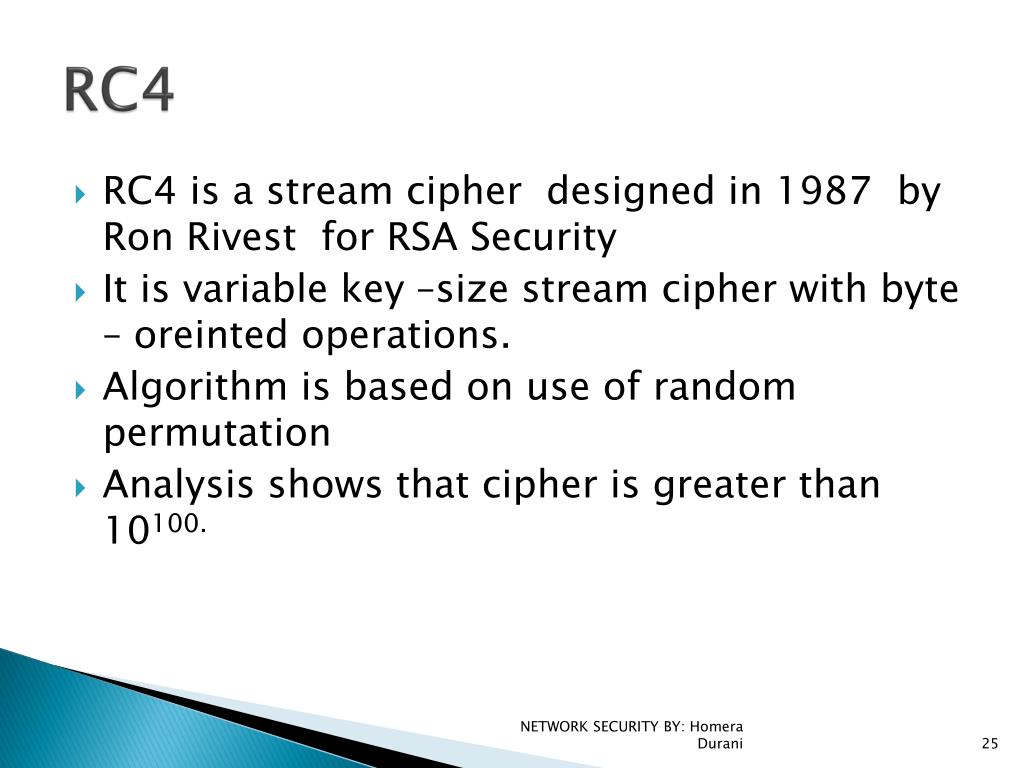 RC4

RC4 is a stream cipher designed in 1987 by Ron Rivest for RSA Security

It is variable key –size stream cipher with byte – oreinted operations.

Algorithm is based on use of random permutation

Analysis shows that cipher is greater than $10^{100.}$

NETWORK SECURITY BY: Homera Durani

25